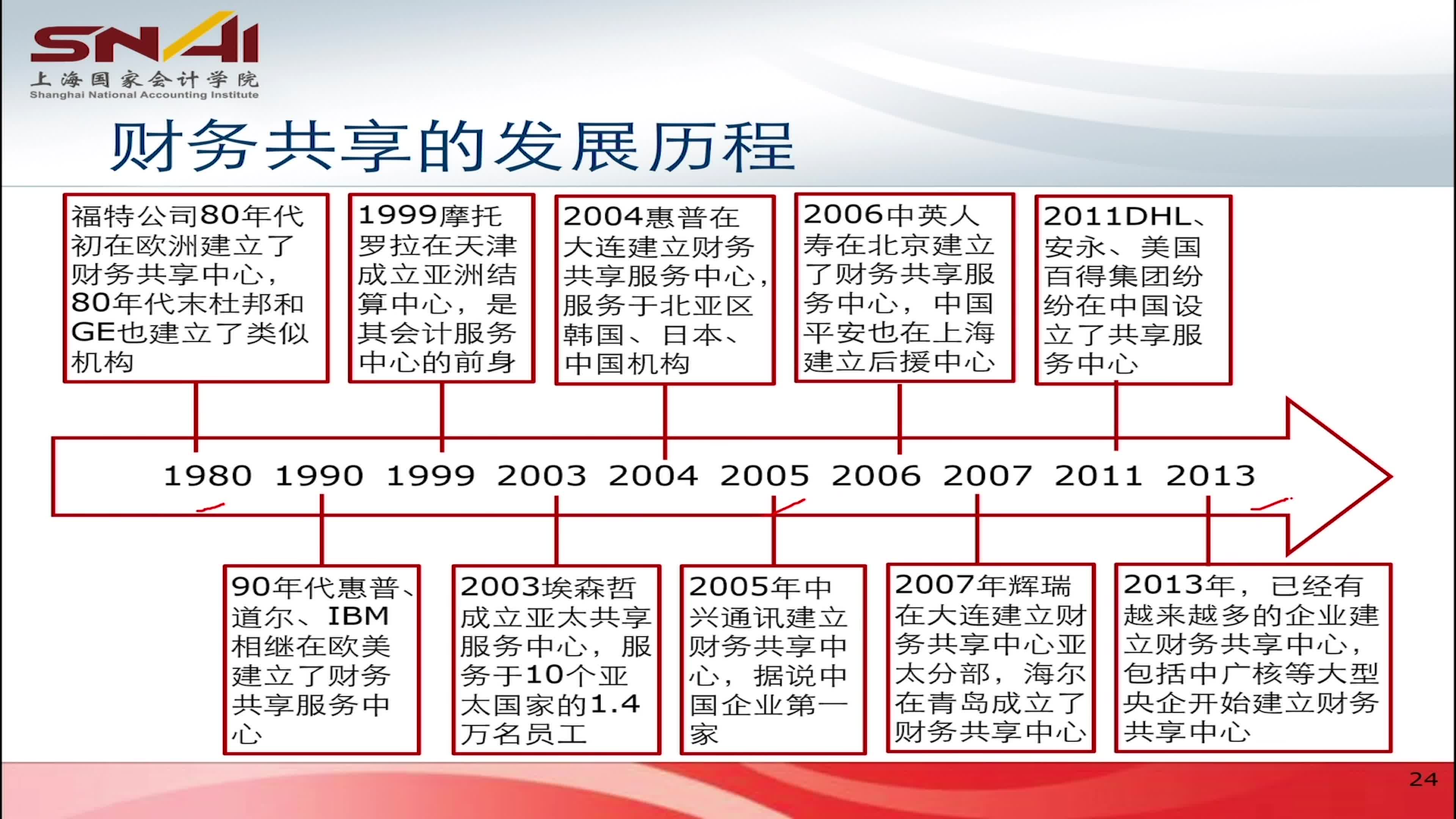 SNAI
上海国家会计学院
Shanghai National Accounting Institute

财务共享的发展历程

福特公司80年代初在欧洲建立了财务共享中心，80年代末杜邦和GE也建立了类似机构

1999摩托罗拉在天津成立亚洲结算中心，是其会计服务中心的前身

2004惠普在大连建立财务共享服务中心，服务于北亚区韩国、日本、中国机构

2006中英人寿在北京建立了财务共享服务中心，中国平安也在上海建立后援中心

2011DHL、安永、美国百得集团纷纷在中国设立了共享服务中心

1980 1990 1999 2003 2004 2005 2006 2007 2011 2013

90年代惠普、道尔、IBM相继在欧美建立了财务共享服务中心

2003埃森哲成立亚太共享服务中心，服务于10个亚太国家的1.4万名员工

2005年中兴通讯建立财务共享中心，据说中国企业第一家

2007年辉瑞在大连建立财务共享中心亚太分部，海尔在青岛成立了财务共享中心

2013年，已经有越来越多的企业建立财务共享中心，包括中广核等大型央企开始建立财务共享中心

24